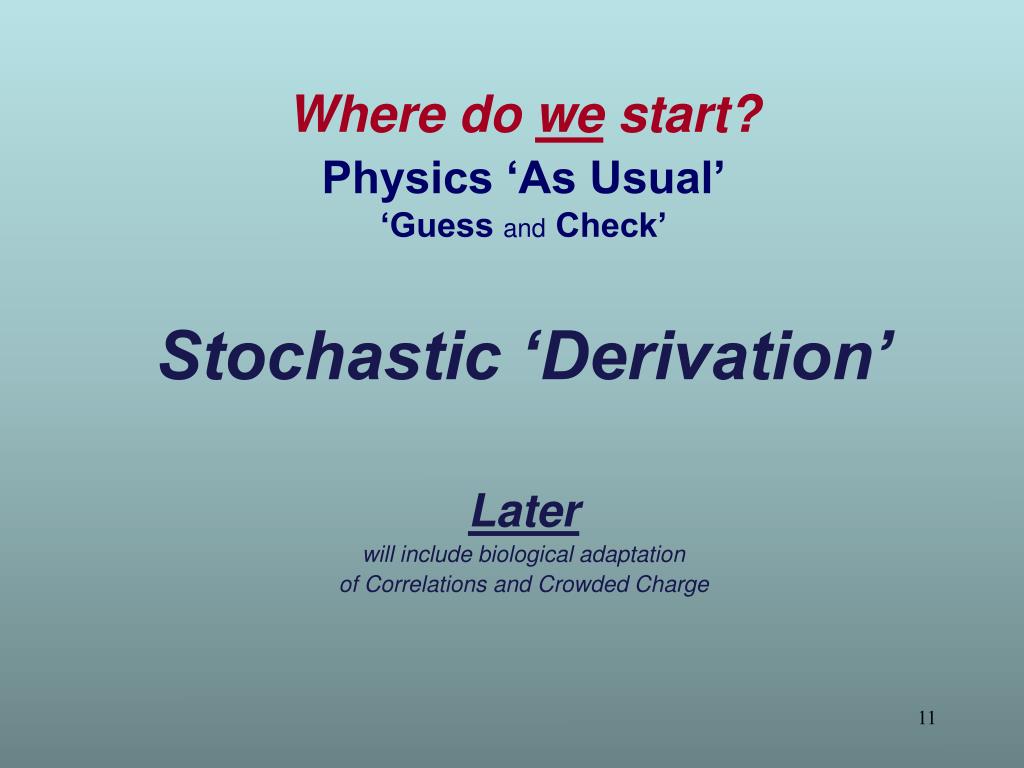 Where do we start?

Physics ‘As Usual’

‘Guess and Check’

Stochastic ‘Derivation’

Later

will include biological adaptation of Correlations and Crowded Charge

11